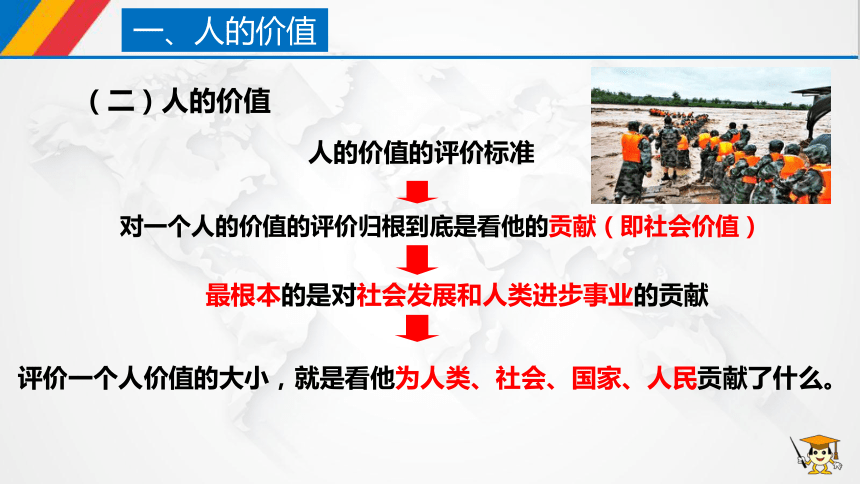 一、人的价值

（二）人的价值

人的价值的评价标准

对一个人的价值的评价归根到底是看他的贡献（即社会价值）

最根本的是对社会发展和人类进步事业的贡献

评价一个人价值的大小，就是看他为人类、社会、国家、人民贡献了什么。